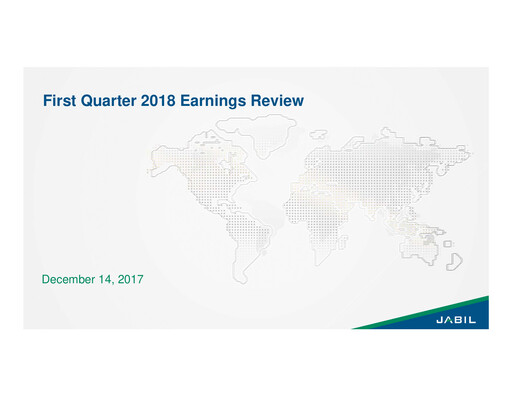 First Quarter 2018 Earnings Review

December 14, 2017

JABIL